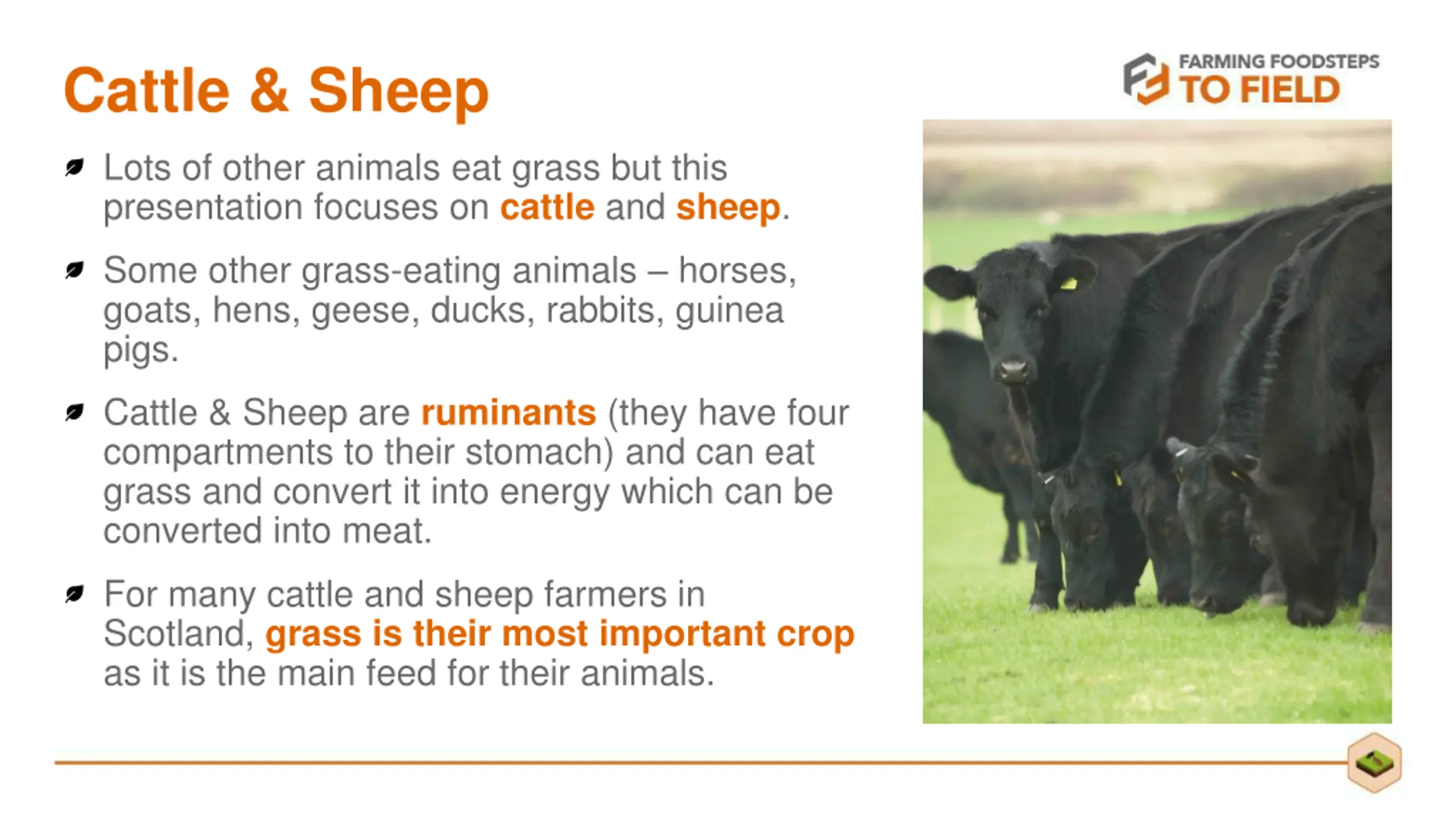 Cattle & Sheep

FARMING FOODSTEPS
TO FIELD

Lots of other animals eat grass but this presentation focuses on cattle and sheep.

Some other grass-eating animals – horses, goats, hens, geese, ducks, rabbits, guinea pigs.

Cattle & Sheep are ruminants (they have four compartments to their stomach) and can eat grass and convert it into energy which can be converted into meat.

For many cattle and sheep farmers in Scotland, grass is their most important crop as it is the main feed for their animals.